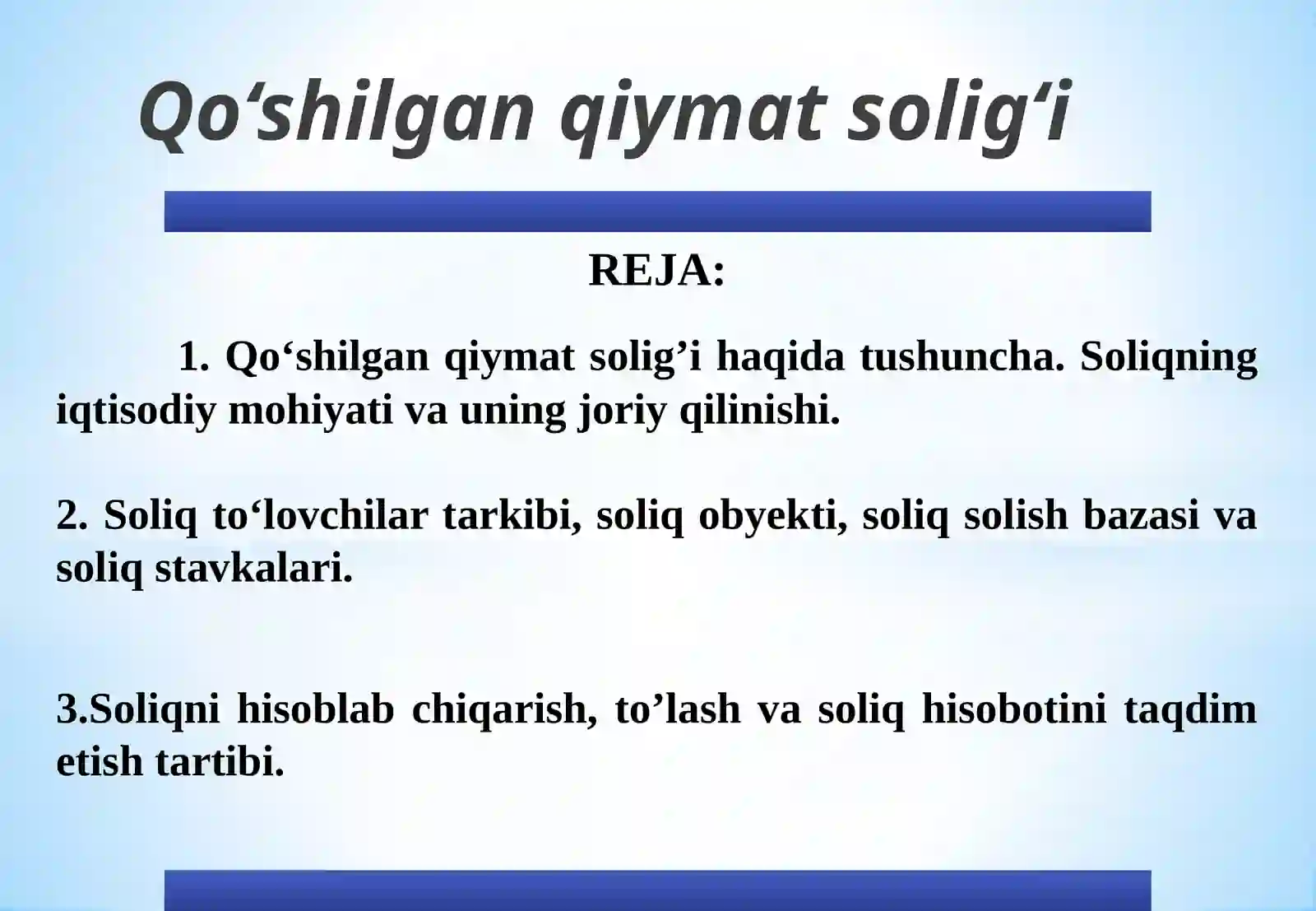 Qo‘shilgan qiymat solig‘i

REJA:

1. Qo‘shilgan qiymat solig’i haqida tushuncha. Soliqning iqtisodiy mohiyati va uning joriy qilinishi.

2. Soliq to‘lovchilar tarkibi, soliq obyekti, soliq solish bazasi va soliq stavkalari.

3.Soliqni hisoblab chiqarish, to’lash va soliq hisobotini taqdim etish tartibi.